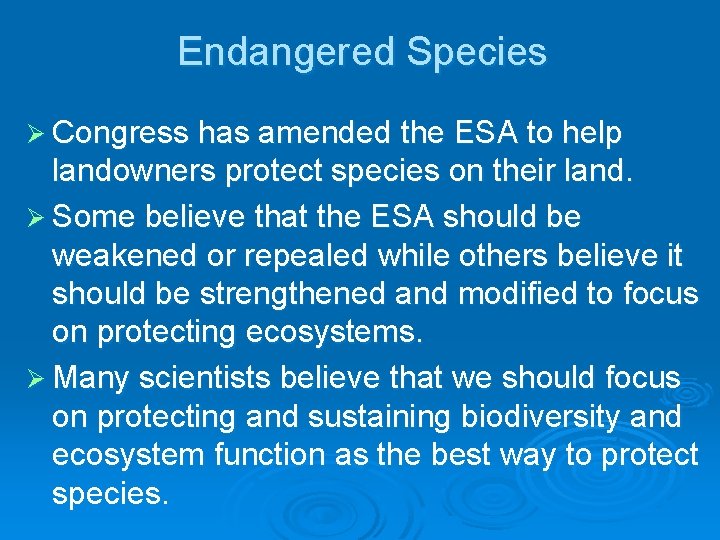 Endangered Species

➢ Congress has amended the ESA to help landowners protect species on their land.

➢ Some believe that the ESA should be weakened or repealed while others believe it should be strengthened and modified to focus on protecting ecosystems.

➢ Many scientists believe that we should focus on protecting and sustaining biodiversity and ecosystem function as the best way to protect species.